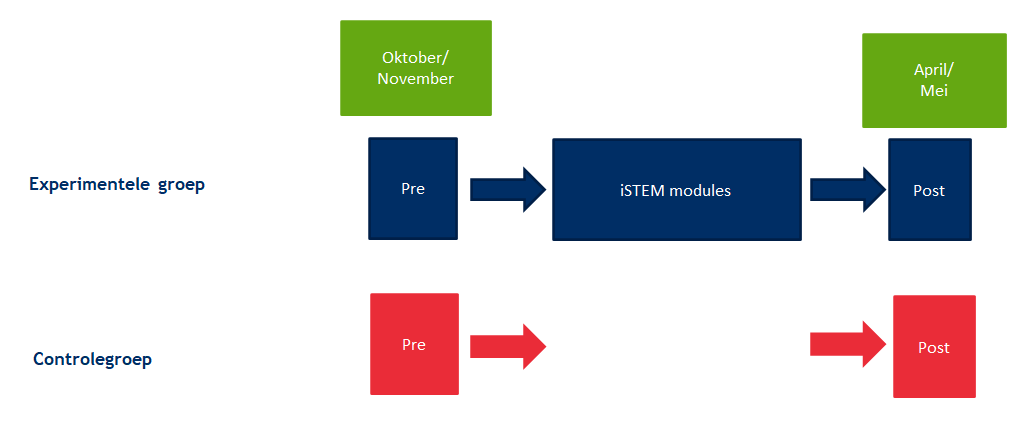 Oktober/
November

April/
Mei

Experimentele groep

Pre

iSTEM modules

Post

Controlegroep

Pre

Post